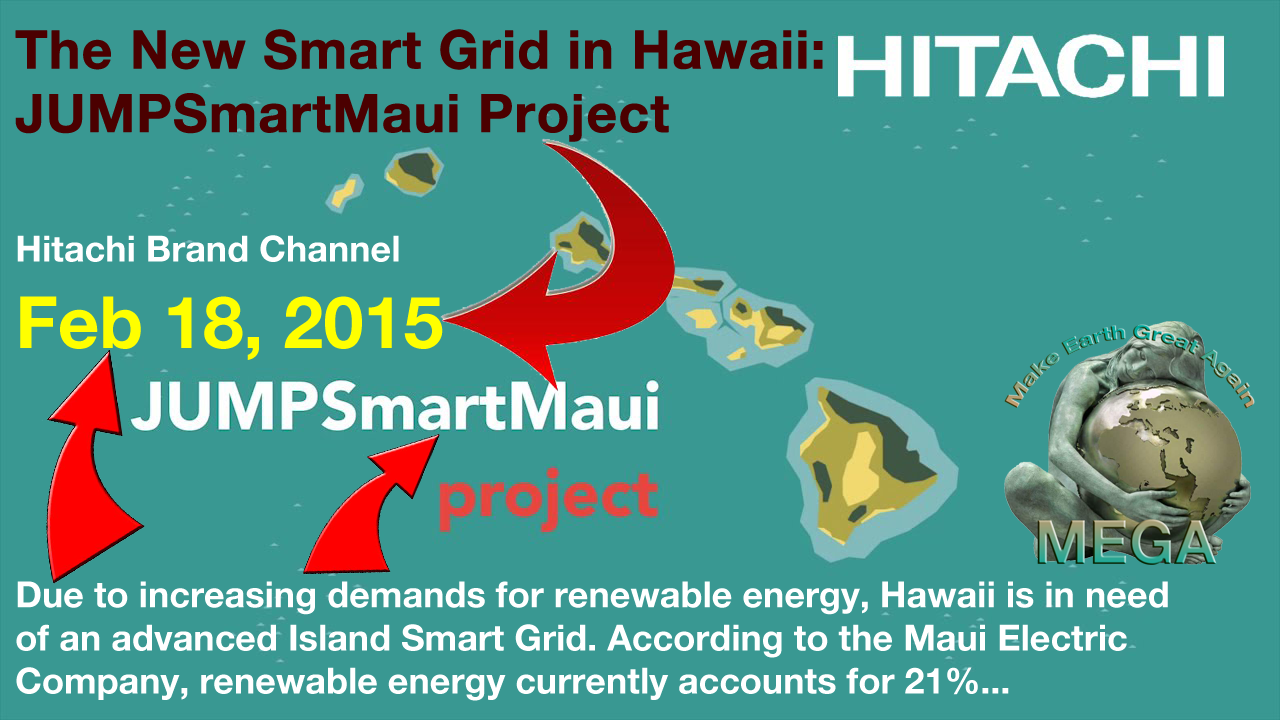 The New Smart Grid in Hawaii: JUMPSmartMaui Project

HITACHI

Hitachi Brand Channel

Feb 18, 2015

JUMPSmartMaui

project

Make Earth Great Again

MEGA

Due to increasing demands for renewable energy, Hawaii is in need of an advanced Island Smart Grid. According to the Maui Electric Company, renewable energy currently accounts for 21%...